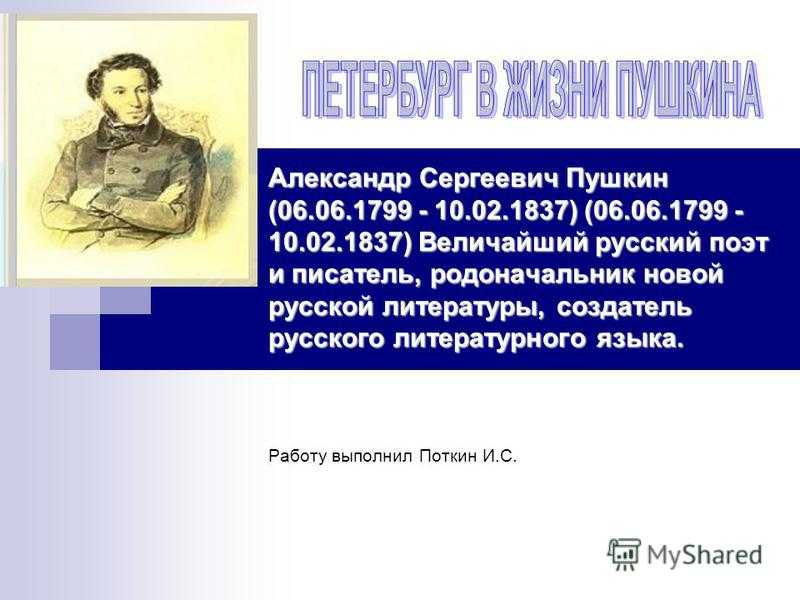 ПЕТЕРБУРГ В ЖИЗНИ ПУШКИНА

Александр Сергеевич Пушкин (06.06.1799 - 10.02.1837) (06.06.1799 - 10.02.1837) Величайший русский поэт и писатель, родоначальник новой русской литературы, создатель русского литературного языка.

Работу выполнил Поткин И.С.

MyShared